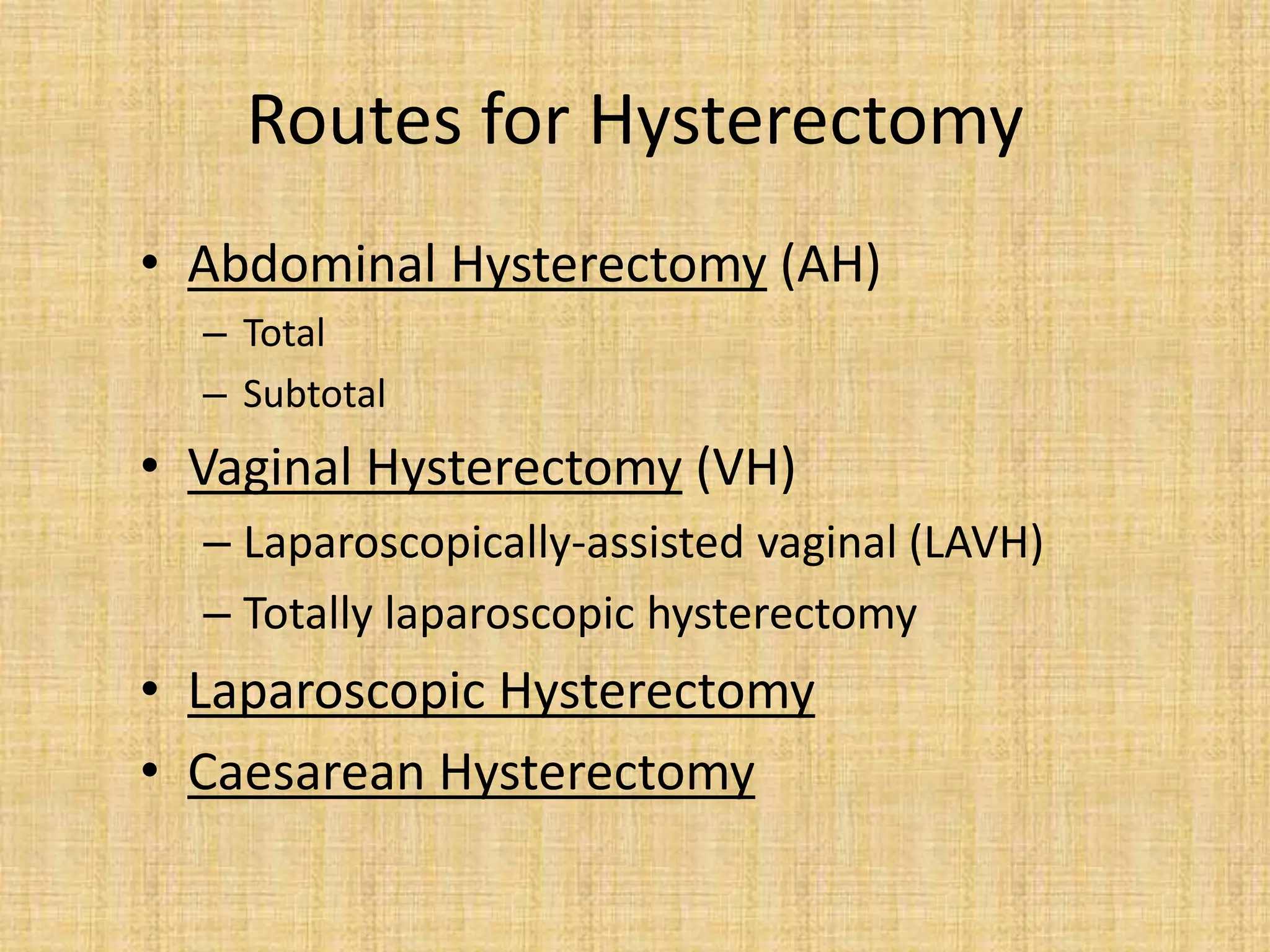 Routes for Hysterectomy

• Abdominal Hysterectomy (AH)
– Total
– Subtotal
• Vaginal Hysterectomy (VH)
– Laparoscopically-assisted vaginal (LAVH)
– Totally laparoscopic hysterectomy
• Laparoscopic Hysterectomy
• Caesarean Hysterectomy